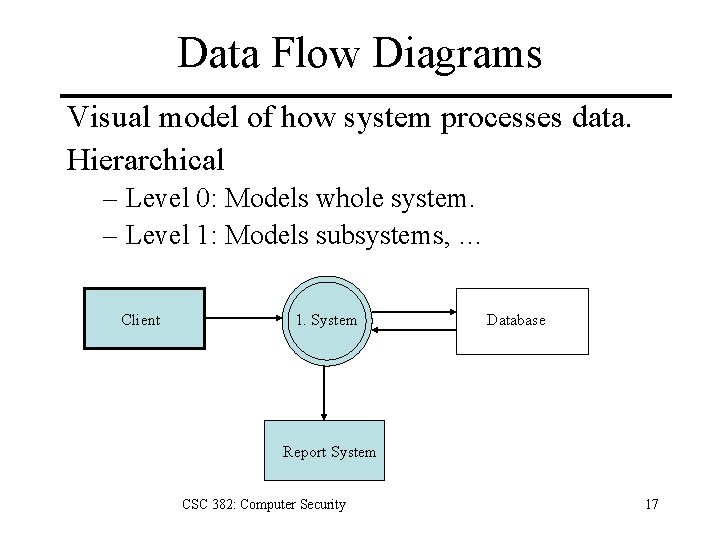 Data Flow Diagrams

Visual model of how system processes data.

Hierarchical

– Level 0: Models whole system.

– Level 1: Models subsystems, …

Client

1. System

Database

Report System

CSC 382: Computer Security

17